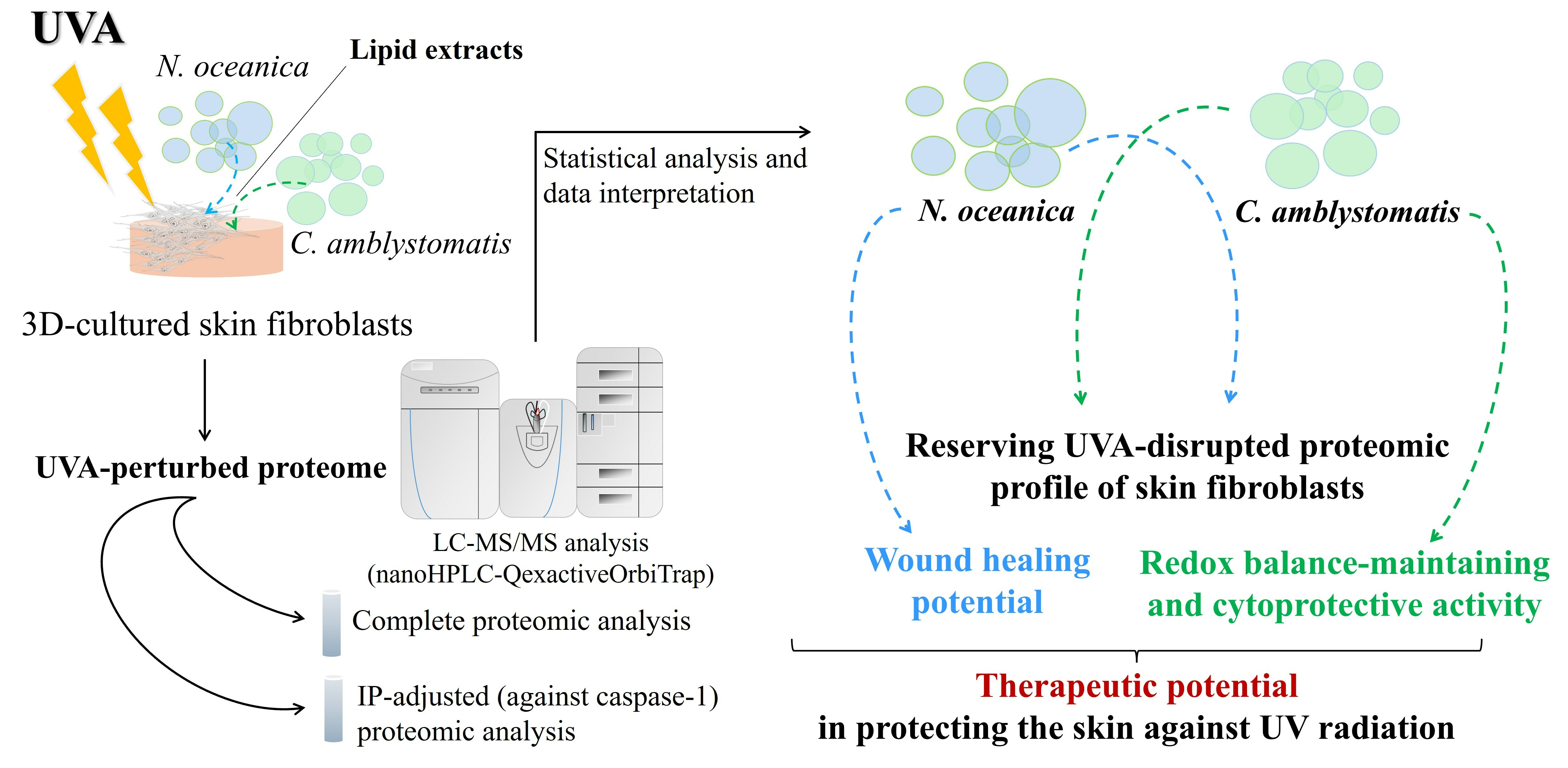 UVA

N. oceanica

Lipid extracts

C. amblystomatis

3D-cultured skin fibroblasts

UVA-perturbed proteome

Complete proteomic analysis

IP-adjusted (against caspase-1) proteomic analysis

LC-MS/MS analysis (nanoHPLC-QexactiveOrbiTrap)

Statistical analysis and data interpretation

N. oceanica

C. amblystomatis

Reserving UVA-disrupted proteomic profile of skin fibroblasts

Wound healing potential

Redox balance-maintaining and cytoprotective activity

Therapeutic potential
in protecting the skin against UV radiation